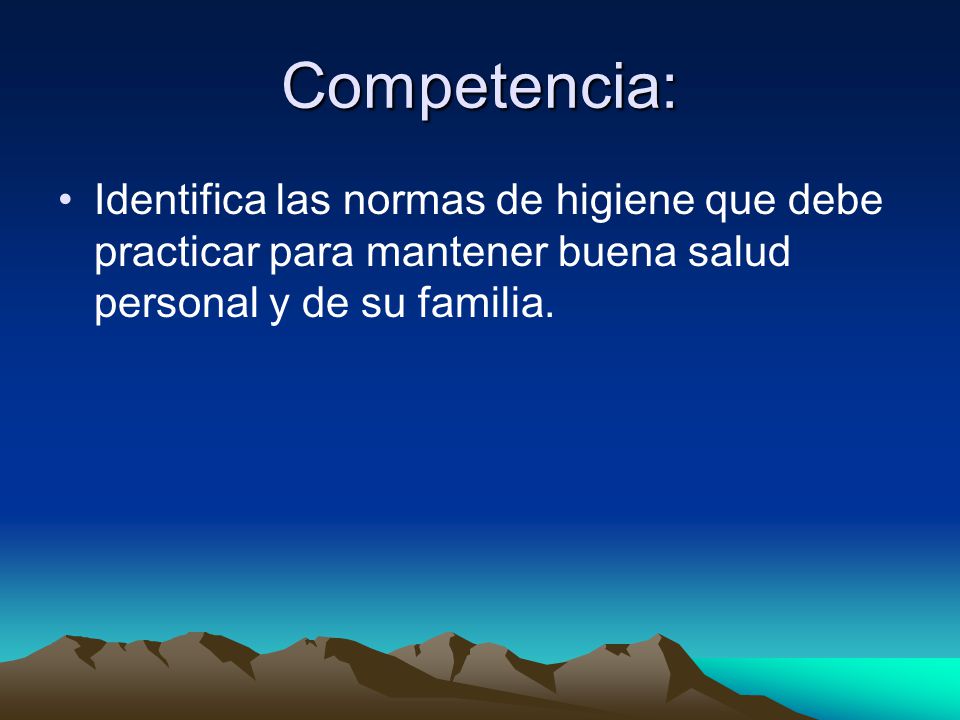 Competencia:

• Identifica las normas de higiene que debe practicar para mantener buena salud personal y de su familia.